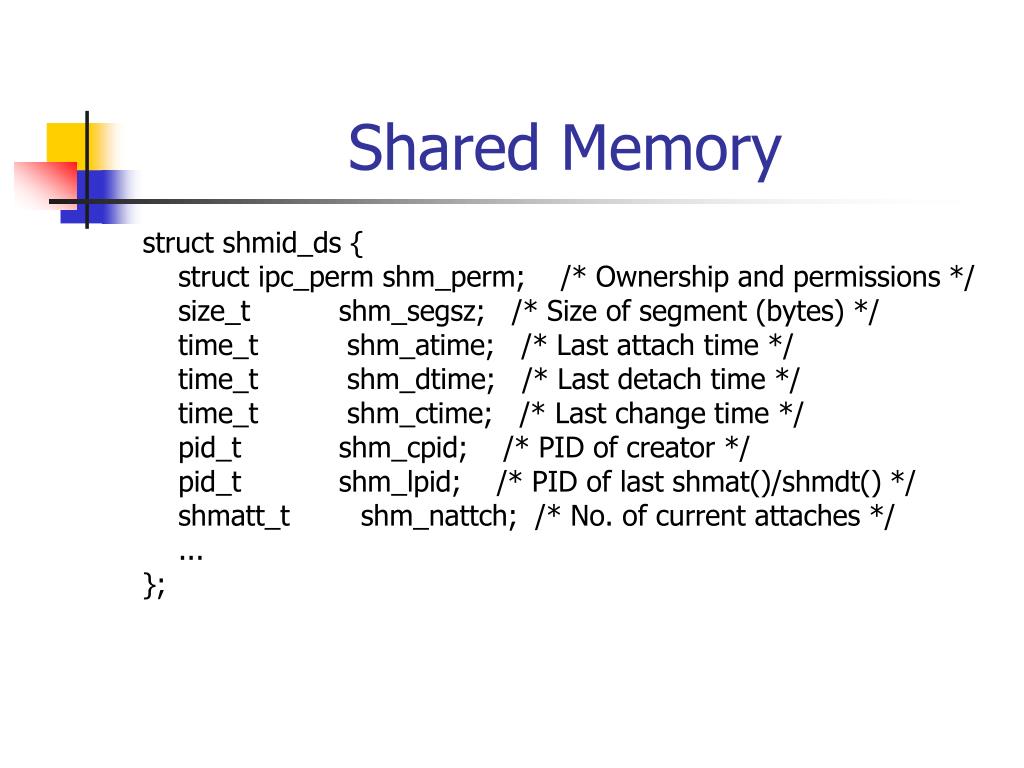 Shared Memory

struct shmid_ds {
struct ipc_perm shm_perm; /* Ownership and permissions */
size_t shm_segsz; /* Size of segment (bytes) */
time_t shm_atime; /* Last attach time */
time_t shm_dtime; /* Last detach time */
time_t shm_ctime; /* Last change time */
pid_t shm_cpid; /* PID of creator */
pid_t shm_lpid; /* PID of last shmat()/shmdt() */
shmatt_t shm_nattch; /* No. of current attaches */
...
};